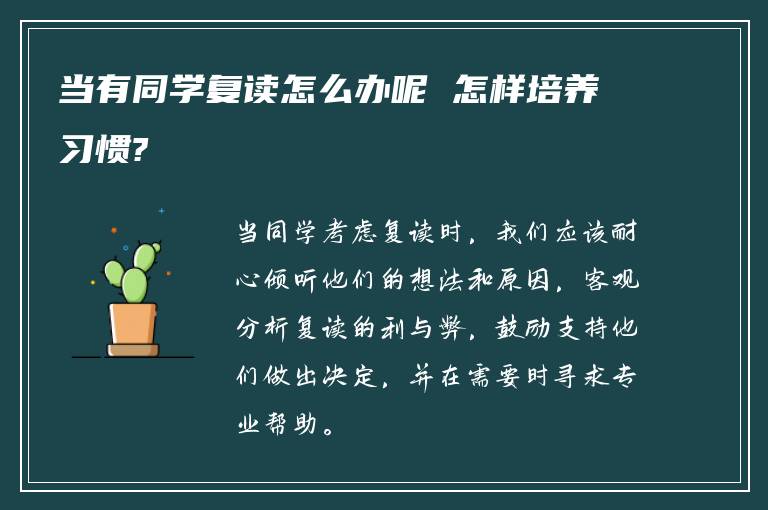 当有同学复读怎么办呢 怎样培养习惯?

当同学考虑复读时，我们应该耐心倾听他们的想法和原因，客观分析复读的利与弊，鼓励支持他们做出决定，并在需要时寻求专业帮助。